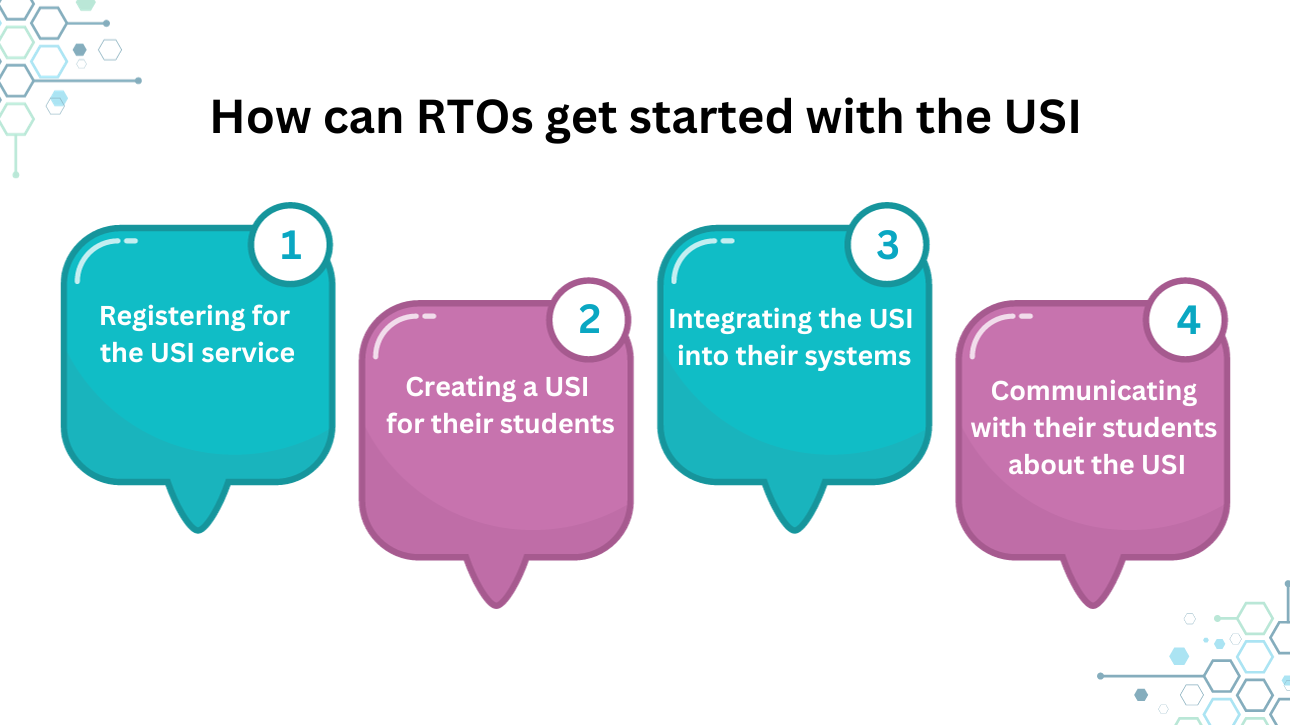 How can RTOs get started with the USI

1
Registering for the USI service

2
Creating a USI for their students

3
Integrating the USI into their systems

4
Communicating with their students about the USI